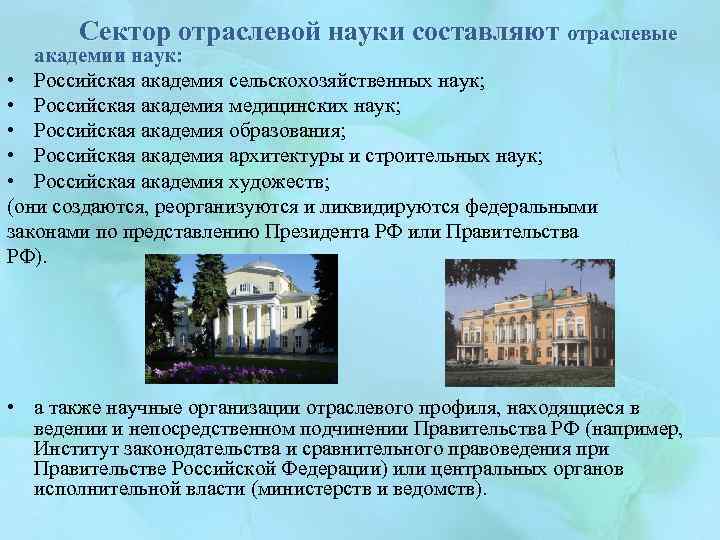 Сектор отраслевой науки составляют отраслевые академии наук:

• Российская академия сельскохозяйственных наук;
• Российская академия медицинских наук;
• Российская академия образования;
• Российская академия архитектуры и строительных наук;
• Российская академия художеств;

(они создаются, реорганизуются и ликвидируются федеральными законами по представлению Президента РФ или Правительства РФ).

• а также научные организации отраслевого профиля, находящиеся в ведении и непосредственном подчинении Правительства РФ (например, Институт законодательства и сравнительного правоведения при Правительстве Российской Федерации) или центральных органов исполнительной власти (министерств и ведомств).